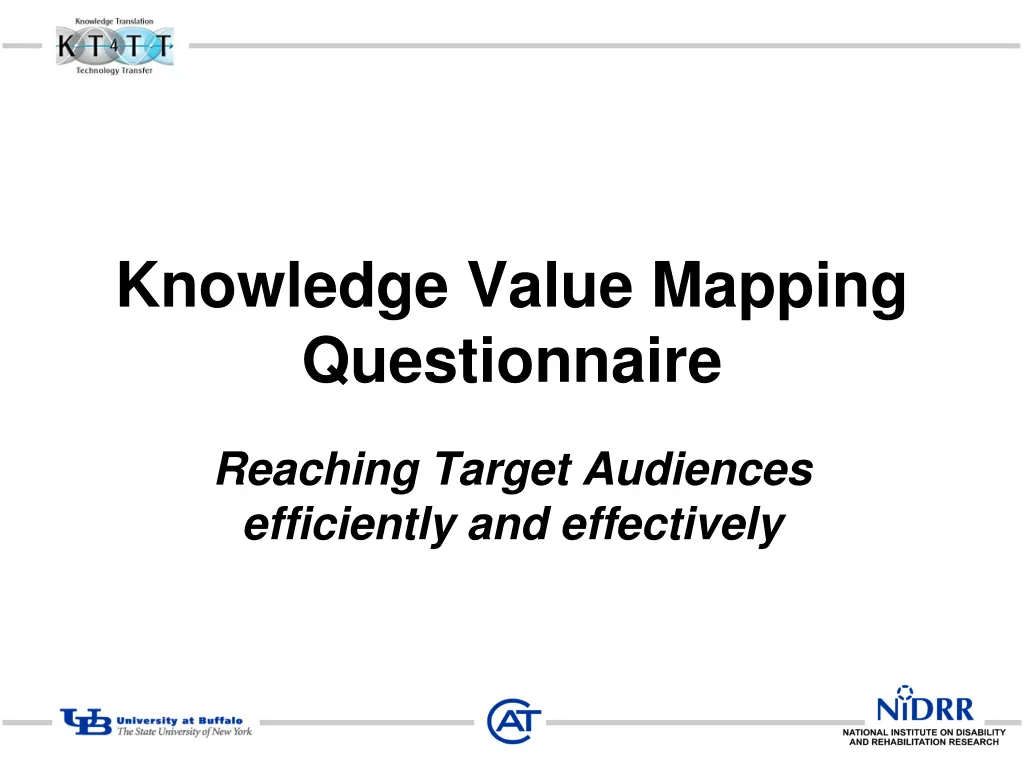 Knowledge Translation
KT4TT
Technology Transfer

Knowledge Value Mapping Questionnaire

Reaching Target Audiences efficiently and effectively

UB University at Buffalo The State University of New York

CAT

NIDRR
NATIONAL INSTITUTE ON DISABILITY AND REHABILITATION RESEARCH